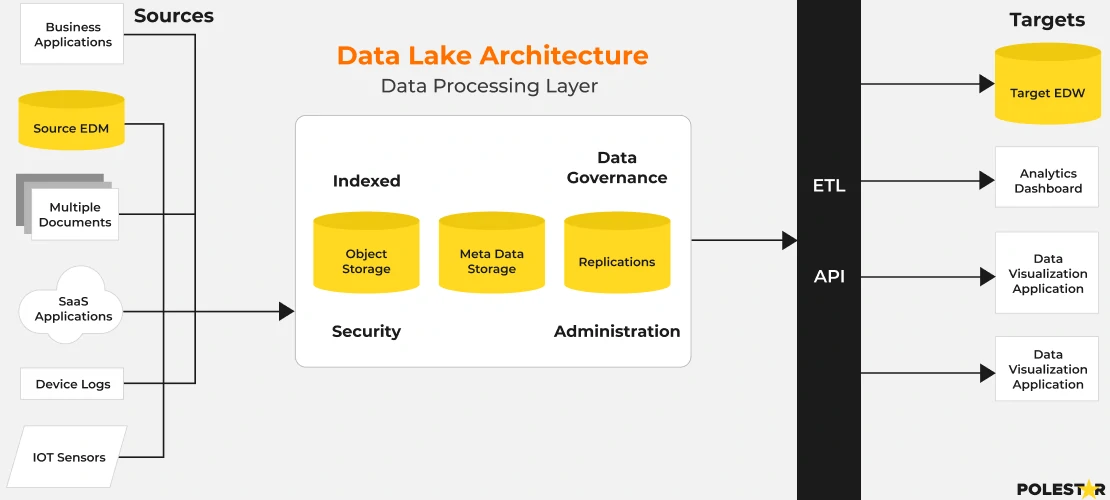 Sources

Business Applications

Source EDM

Multiple Documents

SaaS Applications

Device Logs

IOT Sensors

Data Lake Architecture

Data Processing Layer

Indexed

Data Governance

Object Storage

Meta Data Storage

Replications

Security

Administration

ETL

API

Targets

Target EDW

Analytics Dashboard

Data Visualization Application

Data Visualization Application

POLESTAR